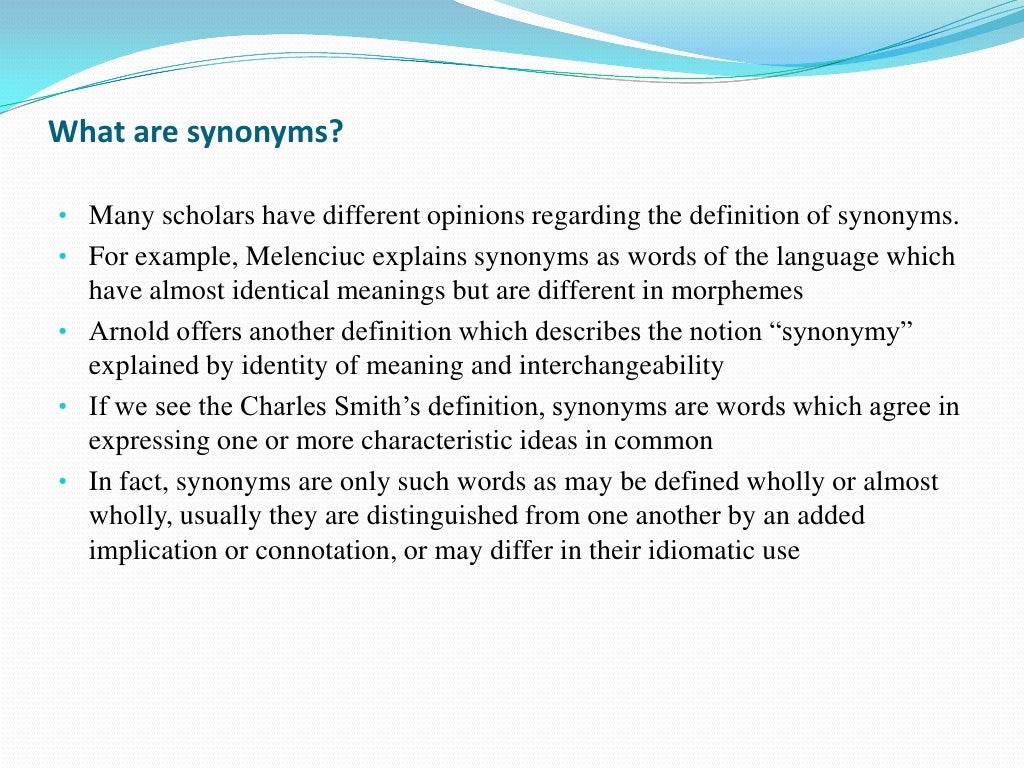 What are synonyms?

• Many scholars have different opinions regarding the definition of synonyms.
• For example, Melenciuc explains synonyms as words of the language which have almost identical meanings but are different in morphemes
• Arnold offers another definition which describes the notion “synonymy” explained by identity of meaning and interchangeability
• If we see the Charles Smith’s definition, synonyms are words which agree in expressing one or more characteristic ideas in common
• In fact, synonyms are only such words as may be defined wholly or almost wholly, usually they are distinguished from one another by an added implication or connotation, or may differ in their idiomatic use